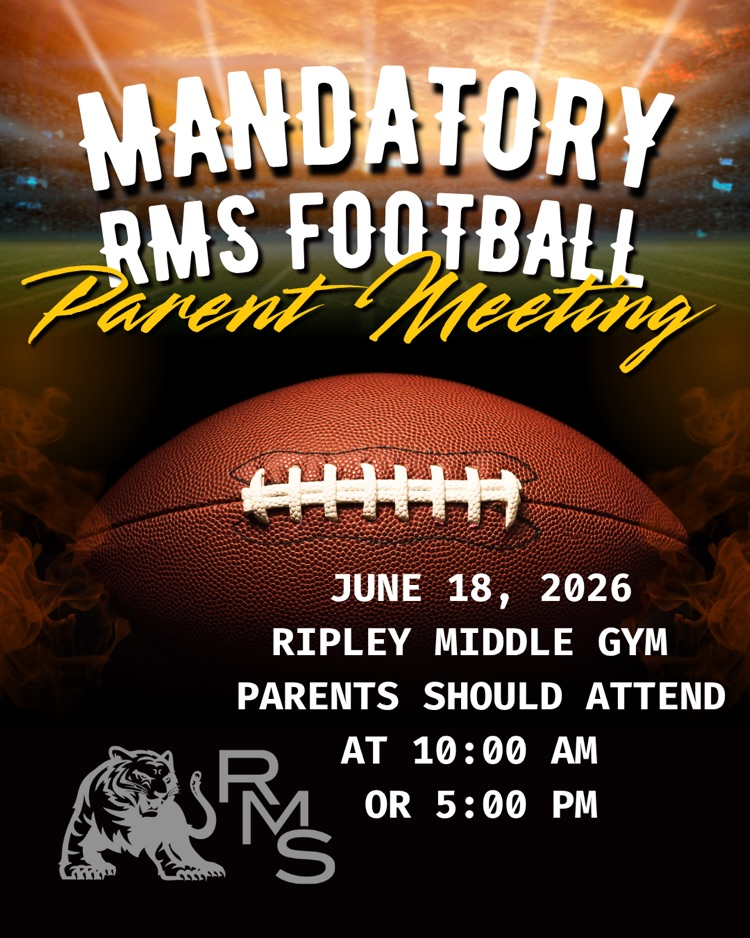 MANDATORY
RMS FOOTBALL
Parent Meeting

JUNE 18, 2026
RIPLEY MIDDLE GYM
PARENTS SHOULD ATTEND
AT 10:00 AM
OR 5:00 PM

RMS